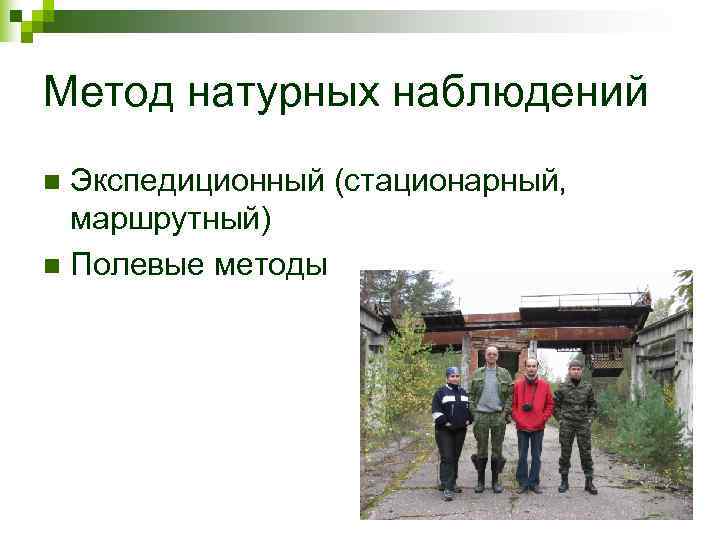 Метод натурных наблюдений

Экспедиционный (стационарный, маршрутный)

Полевые методы